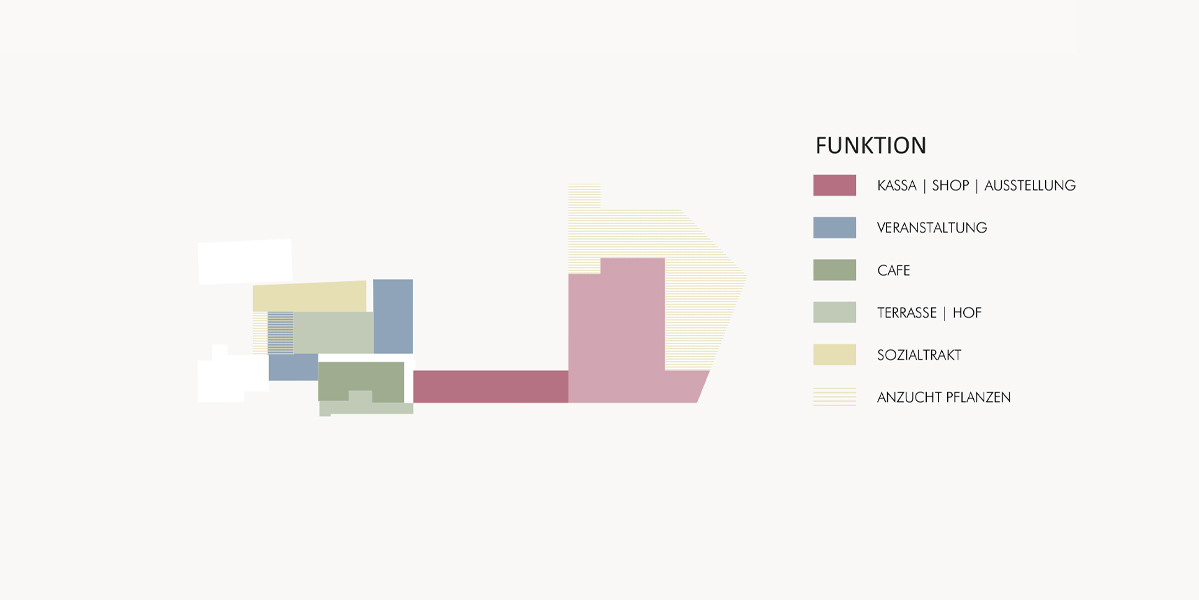 FUNKTION

KASSA | SHOP | AUSSTELLUNG

VERANSTALTUNG

CAFE

TERRASSE | HOF

SOZIALTRAKT

ANZUCHT PFLANZEN